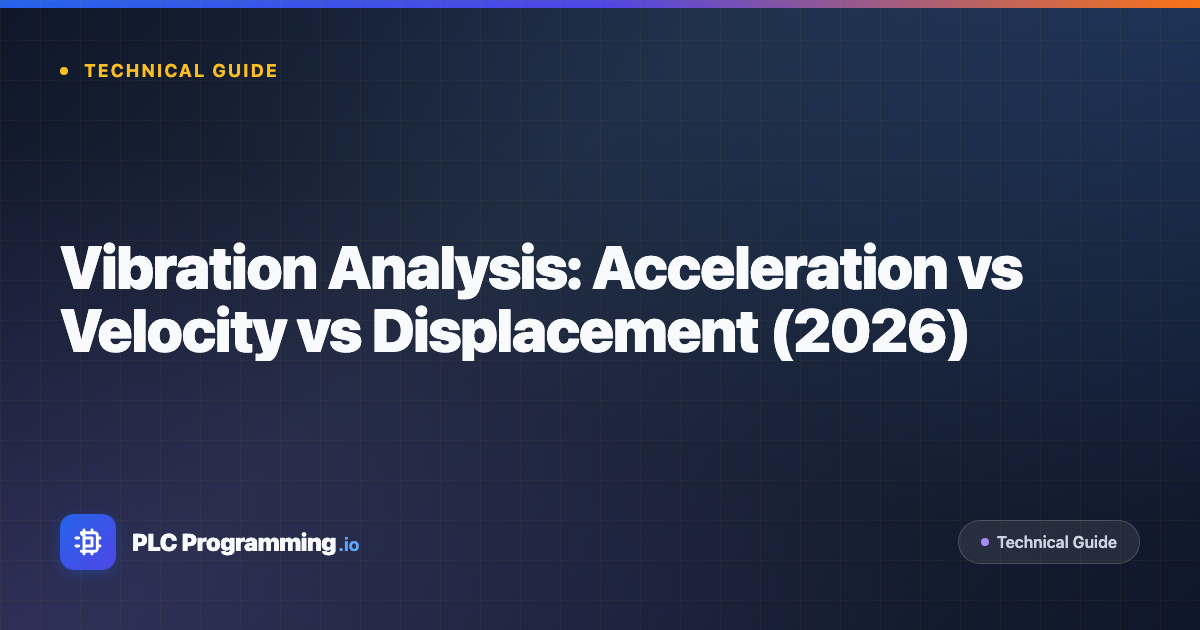 TECHNICAL GUIDE

Vibration Analysis: Acceleration vs Velocity vs Displacement (2026)

PLC Programming.io

Technical Guide